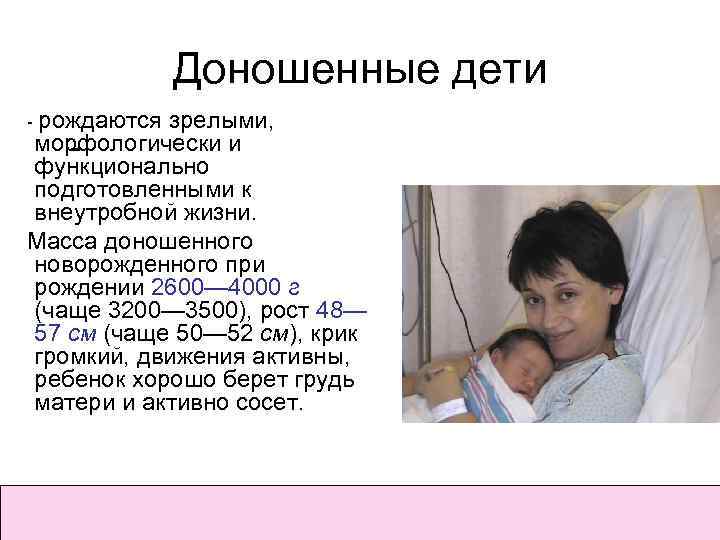 Доношенные дети

- рождаются зрелыми, морфологически и функционально подготовленными к внеутробной жизни.

Масса доношенного новорожденного при рождении 2600—4000 г (чаще 3200—3500), рост 48—57 см (чаще 50—52 см), крик громкий, движения активны, ребенок хорошо берет грудь матери и активно сосет.